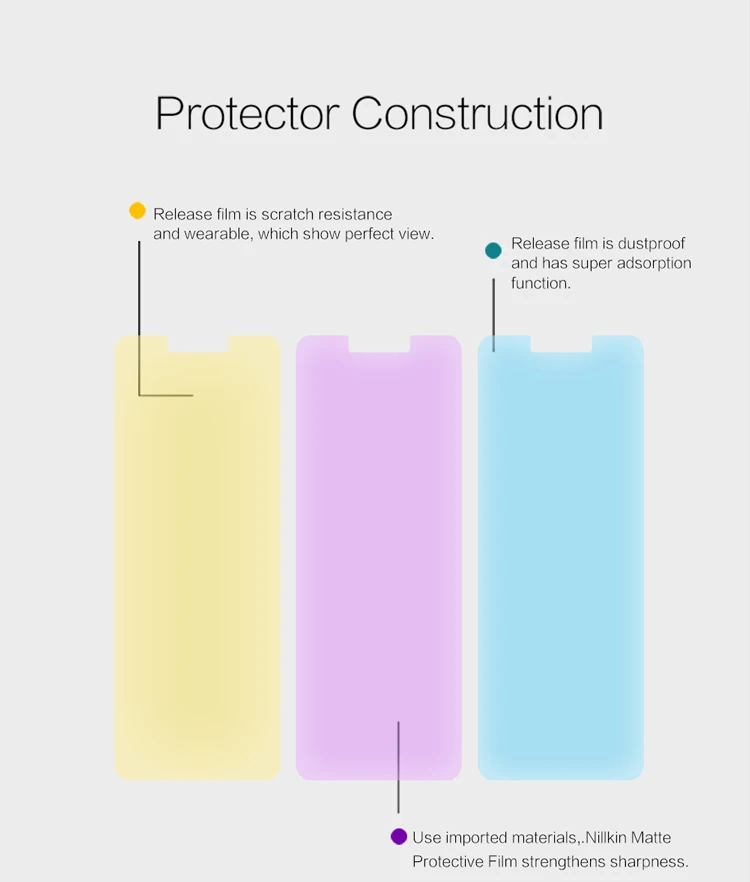 Protector Construction

Release film is scratch resistance and wearable, which show perfect view.

Release film is dustproof and has super adsorption function.

Use imported materials,.Nillkin Matte Protective Film strengthens sharpness.